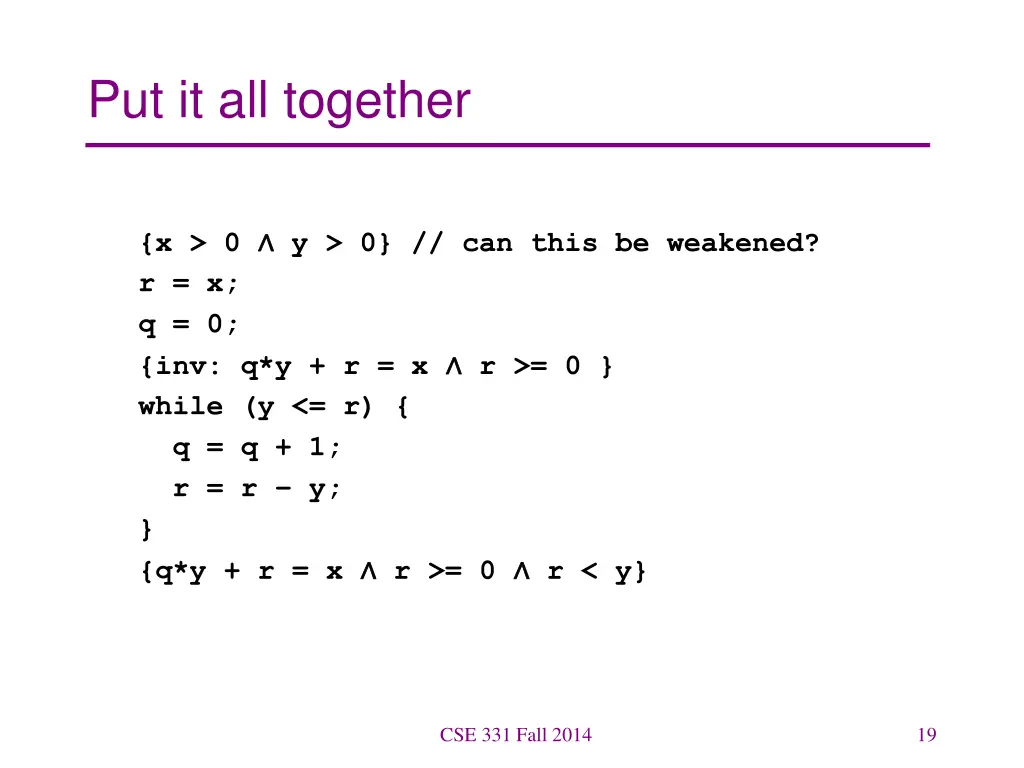 Put it all together

{x > 0 ∧ y > 0} // can this be weakened?
r = x;
q = 0;
{inv: q*y + r = x ∧ r >= 0 }
while (y <= r) {
  q = q + 1;
  r = r – y;
}
{q*y + r = x ∧ r >= 0 ∧ r < y}

CSE 331 Fall 2014

19